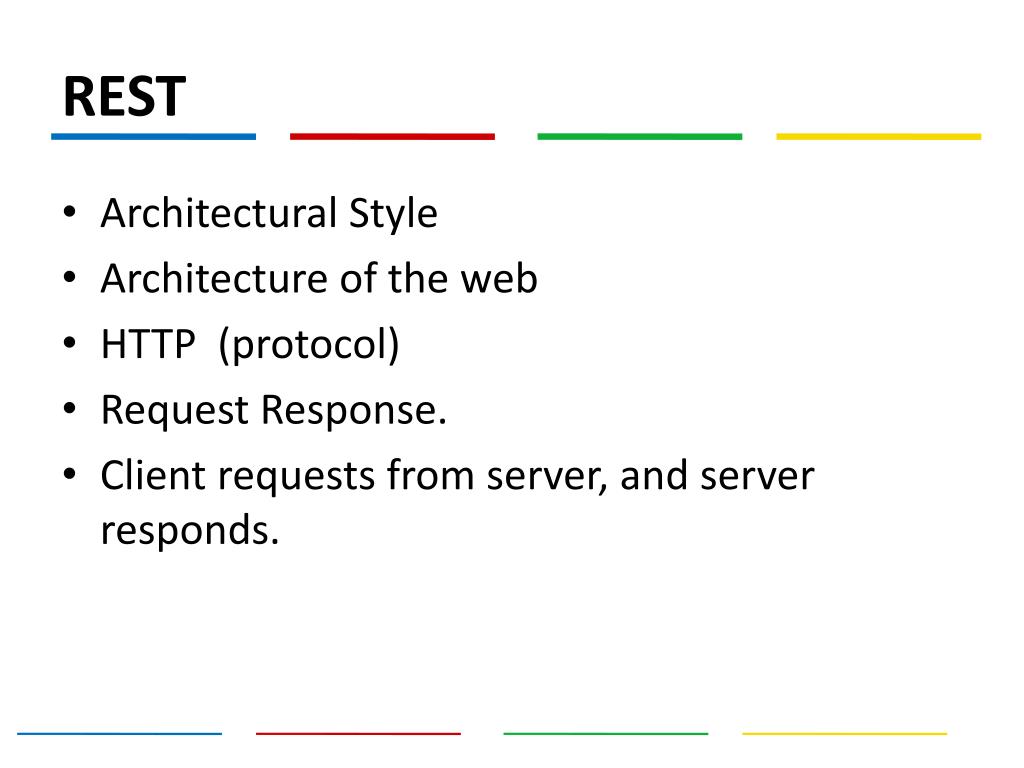 REST

• Architectural Style
• Architecture of the web
• HTTP  (protocol)
• Request Response.
• Client requests from server, and server responds.